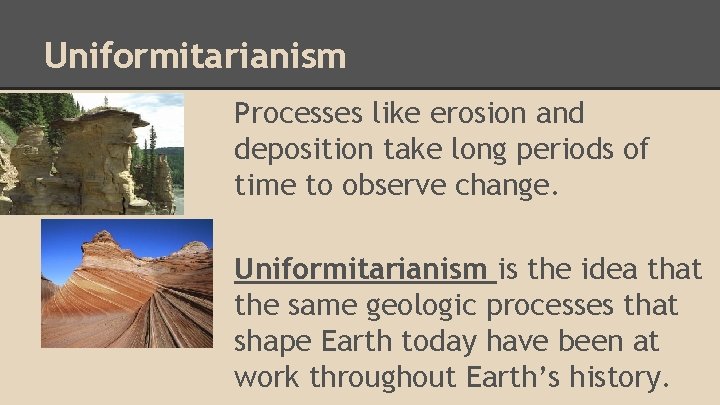 Uniformitarianism

Processes like erosion and deposition take long periods of time to observe change.

Uniformitarianism is the idea that the same geologic processes that shape Earth today have been at work throughout Earth's history.